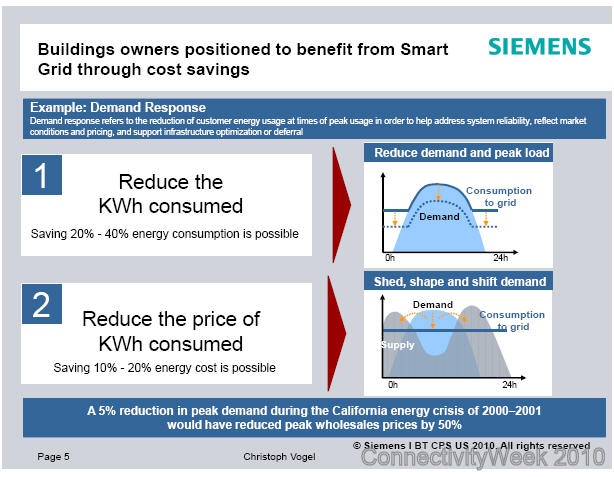 Buildings owners positioned to benefit from Smart Grid through cost savings

SIEMENS

Example: Demand Response
Demand response refers to the reduction of customer energy usage at times of peak usage in order to help address system reliability, reflect market conditions and pricing, and support infrastructure optimization or deferral

1
Reduce the KWh consumed
Saving 20% - 40% energy consumption is possible

Reduce demand and peak load
Consumption to grid
Demand
0h
24h

2
Reduce the price of KWh consumed
Saving 10% - 20% energy cost is possible

Shed, shape and shift demand
Demand
Consumption to grid
Supply
0h
24h

A 5% reduction in peak demand during the California energy crisis of 2000–2001 would have reduced peak wholesales prices by 50%

Page 5
Christoph Vogel
© Siemens I BT CPS US 2010. All rights reserved
ConnectivityWeek 2010